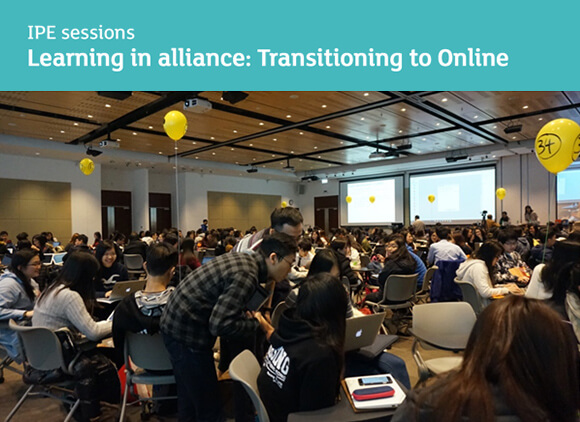 IPE sessions
Learning in alliance: Transitioning to Online

34